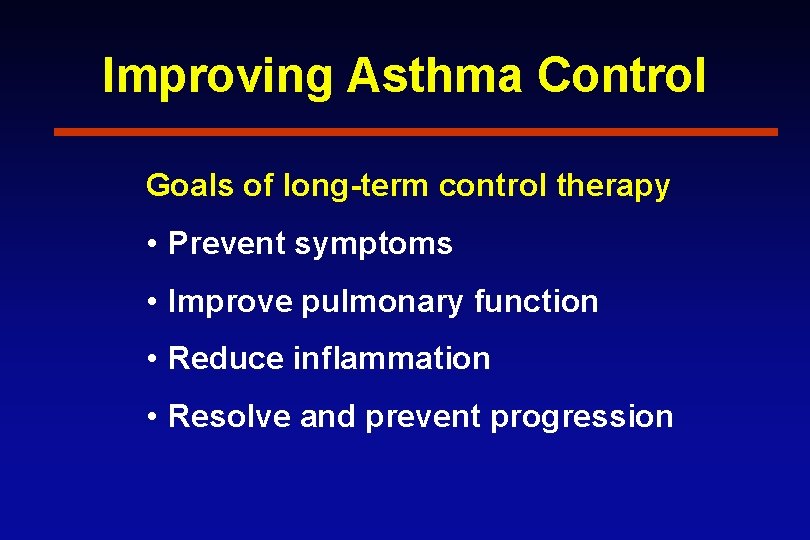 Improving Asthma Control

Goals of long-term control therapy

• Prevent symptoms

• Improve pulmonary function

• Reduce inflammation

• Resolve and prevent progression